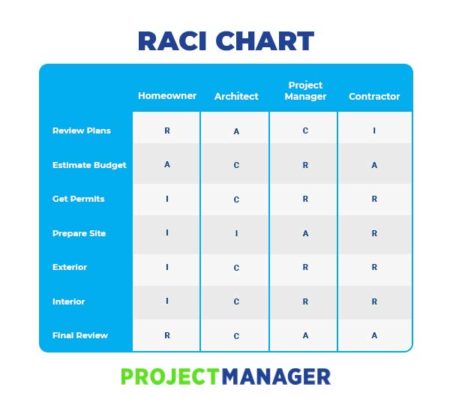 RACI CHART

|  | Homeowner | Architect | Project Manager | Contractor |
|---|---|---|---|---|
| Review Plans | R | A | C | I |
| Estimate Budget | A | C | R | A |
| Get Permits | I | C | R | R |
| Prepare Site | I | I | A | R |
| Exterior | I | C | R | R |
| Interior | I | C | R | R |
| Final Review | R | C | A | A |

PROJECTMANAGER